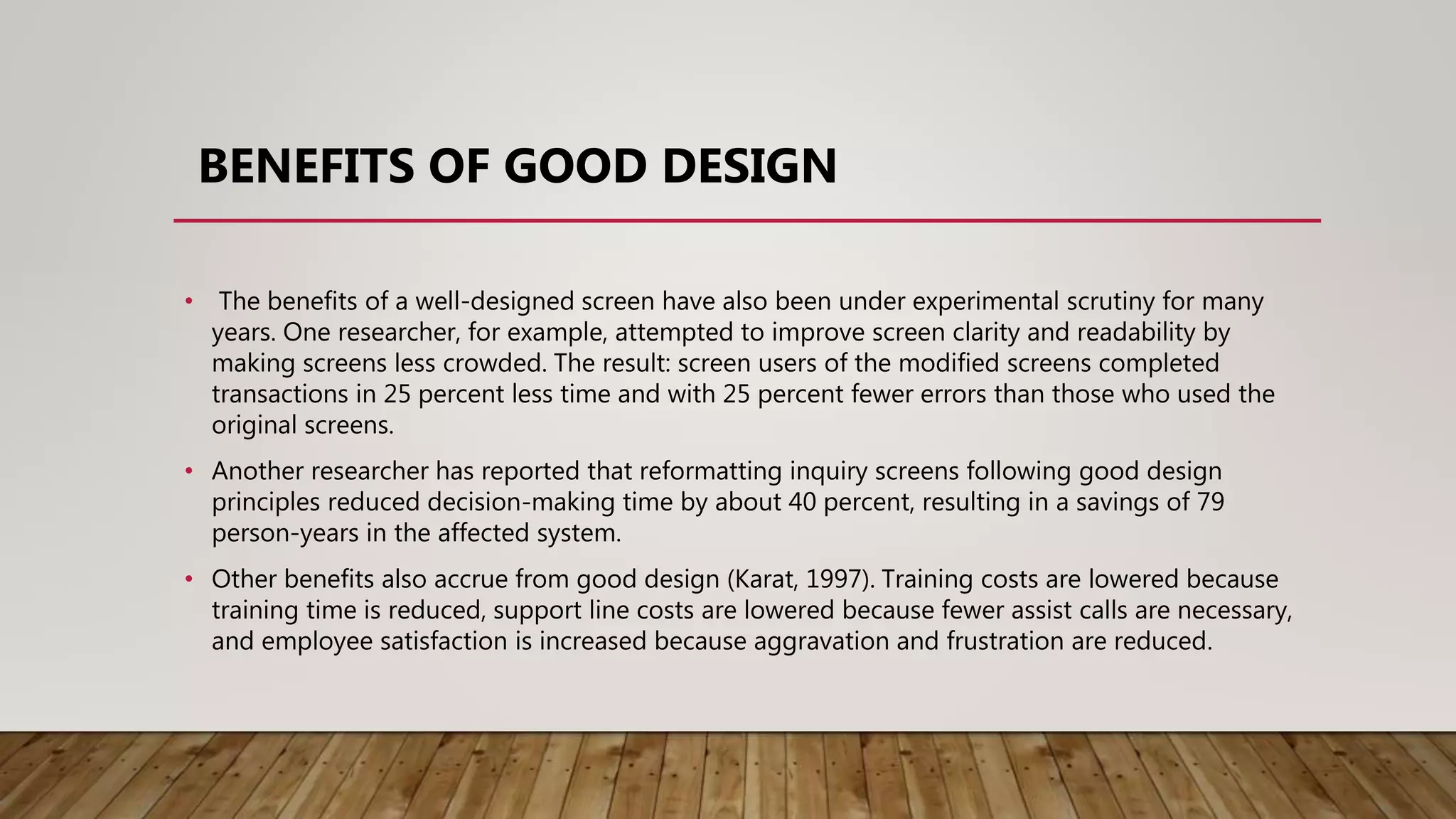 BENEFITS OF GOOD DESIGN

• The benefits of a well-designed screen have also been under experimental scrutiny for many years. One researcher, for example, attempted to improve screen clarity and readability by making screens less crowded. The result: screen users of the modified screens completed transactions in 25 percent less time and with 25 percent fewer errors than those who used the original screens.

• Another researcher has reported that reformatting inquiry screens following good design principles reduced decision-making time by about 40 percent, resulting in a savings of 79 person-years in the affected system.

• Other benefits also accrue from good design (Karat, 1997). Training costs are lowered because training time is reduced, support line costs are lowered because fewer assist calls are necessary, and employee satisfaction is increased because aggravation and frustration are reduced.